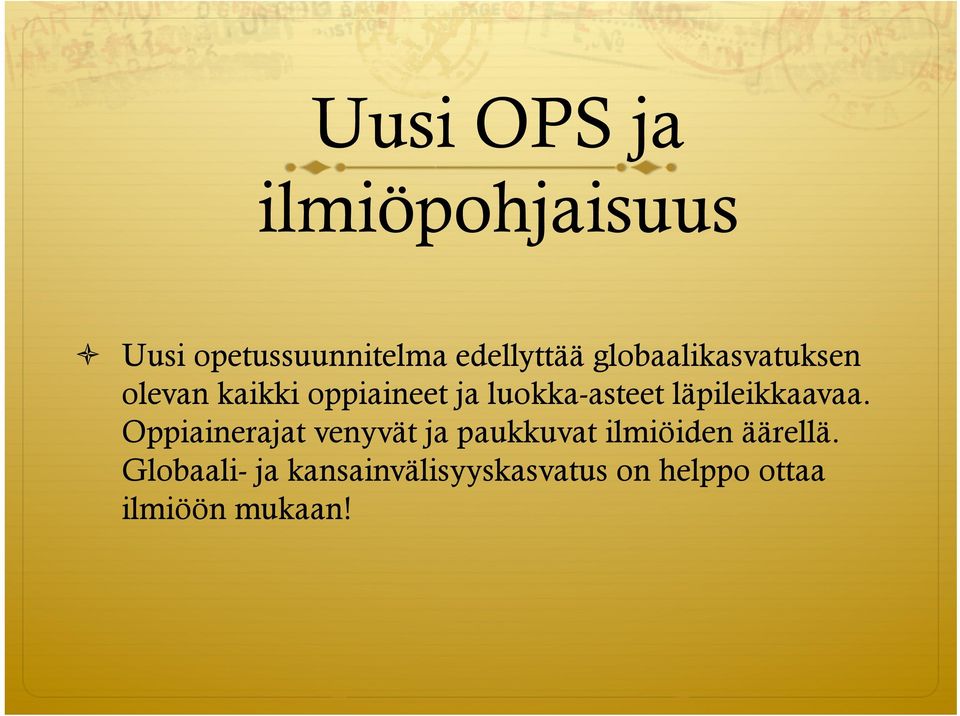 Uusi OPS ja ilmiöpohjaisuus

Uusi opetussuunnitelma edellyttää globaalikasvatuksen olevan kaikki oppiaineet ja luokka-asteet läpileikkaavaa. Oppiainerajat venyvät ja paukkuvat ilmiöiden äärellä. Globaali- ja kansainvälisyyskasvatus on helppo ottaa ilmiöön mukaan!